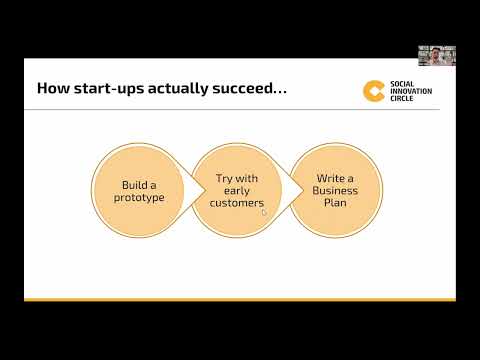 How start-ups actually succeed…

SOCIAL INNOVATION CIRCLE

Build a prototype

Try with early customers

Write a Business Plan